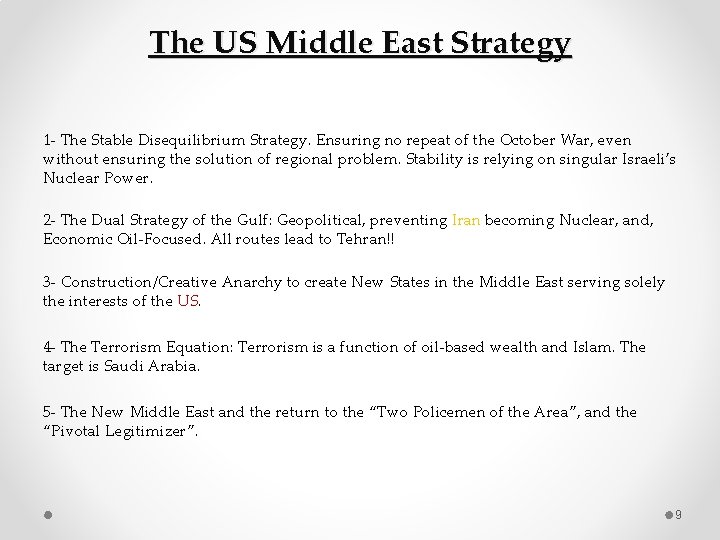 The US Middle East Strategy

1- The Stable Disequilibrium Strategy. Ensuring no repeat of the October War, even without ensuring the solution of regional problem. Stability is relying on singular Israeli's Nuclear Power.

2- The Dual Strategy of the Gulf: Geopolitical, preventing Iran becoming Nuclear, and, Economic Oil-Focused. All routes lead to Tehran!!

3- Construction/Creative Anarchy to create New States in the Middle East serving solely the interests of the US.

4- The Terrorism Equation: Terrorism is a function of oil-based wealth and Islam. The target is Saudi Arabia.

5- The New Middle East and the return to the "Two Policemen of the Area", and the "Pivotal Legitimizer".

9